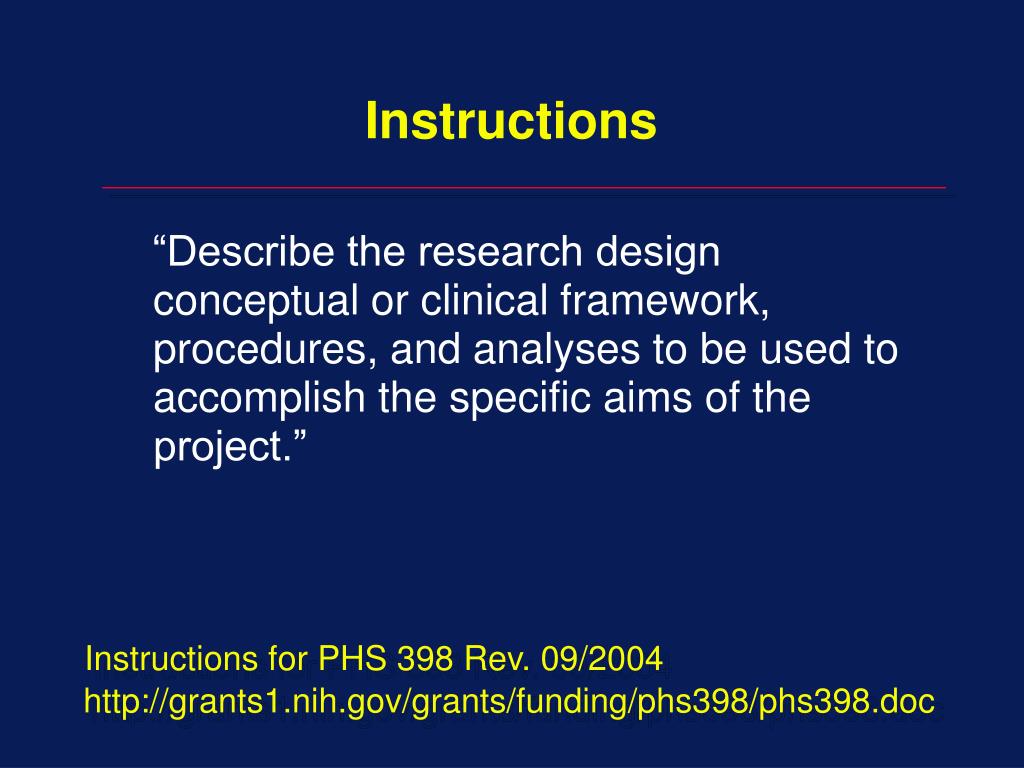 Instructions

“Describe the research design conceptual or clinical framework, procedures, and analyses to be used to accomplish the specific aims of the project.”

Instructions for PHS 398 Rev. 09/2004
http://grants1.nih.gov/grants/funding/phs398/phs398.doc